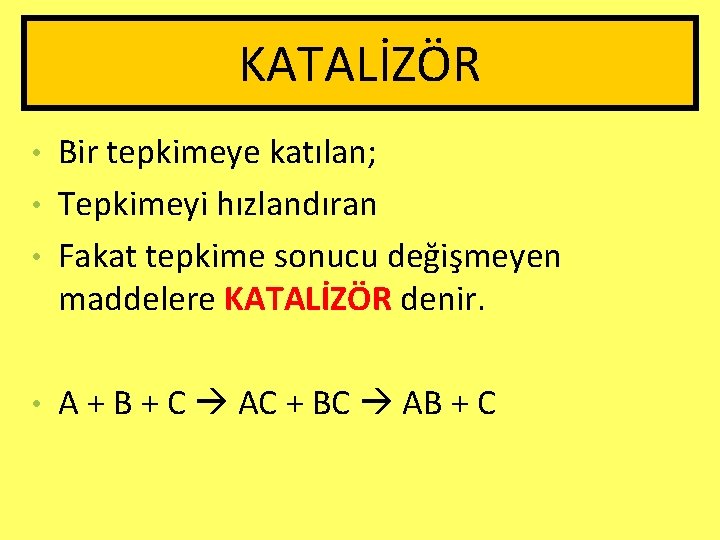 KATALİZÖR

• Bir tepkimeye katılan;
• Tepkimeyi hızlandıran
• Fakat tepkime sonucu değişmeyen maddelere KATALİZÖR denir.

• $A + B + C \rightarrow AC + BC \rightarrow AB + C$